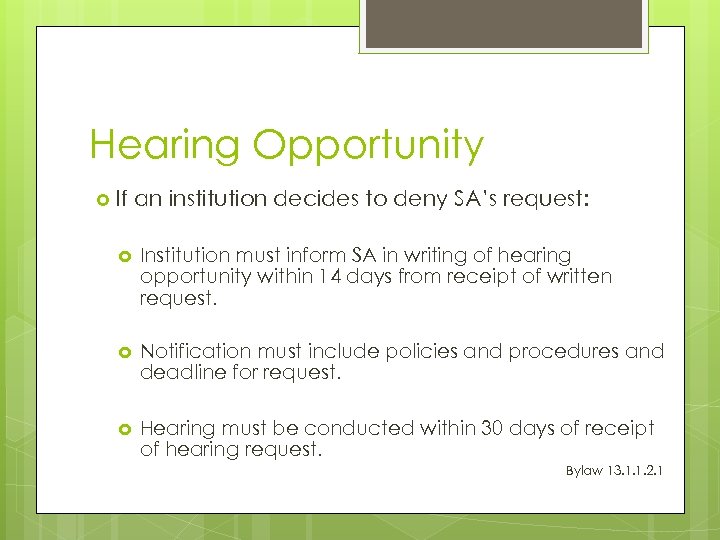 Hearing Opportunity

If an institution decides to deny SA's request:

Institution must inform SA in writing of hearing opportunity within 14 days from receipt of written request.

Notification must include policies and procedures and deadline for request.

Hearing must be conducted within 30 days of receipt of hearing request.

Bylaw 13.1.1.2.1